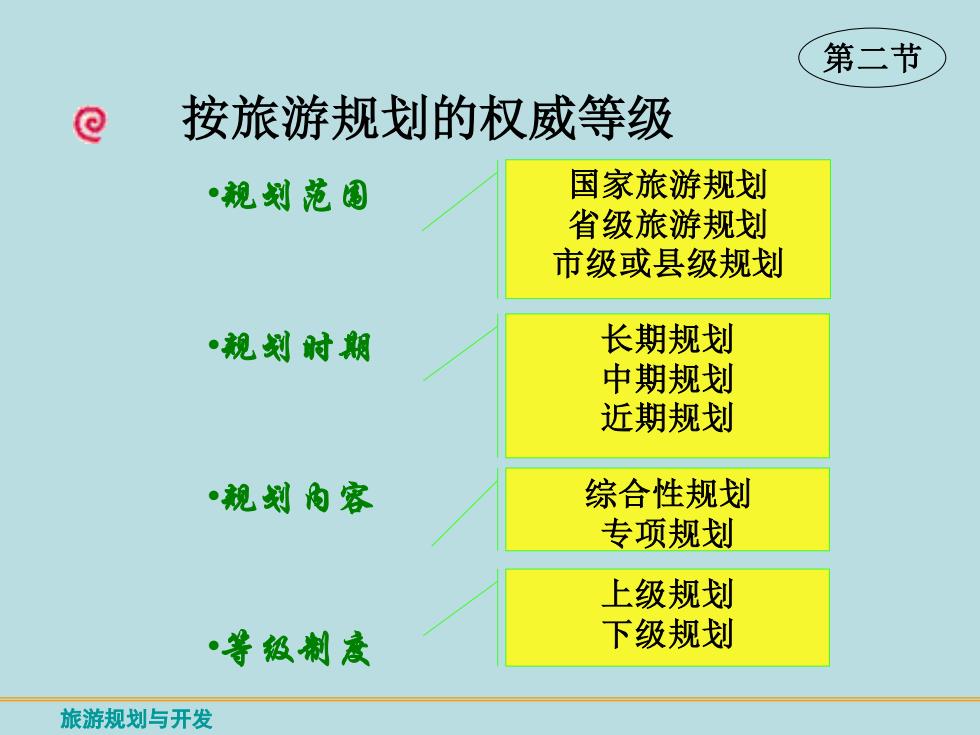 第二节

按旅游规划的权威等级

•规划范围

国家旅游规划
省级旅游规划
市级或县级规划

•规划时期

长期规划
中期规划
近期规划

•规划内容

综合性规划
专项规划

•等级制度

上级规划
下级规划

旅游规划与开发